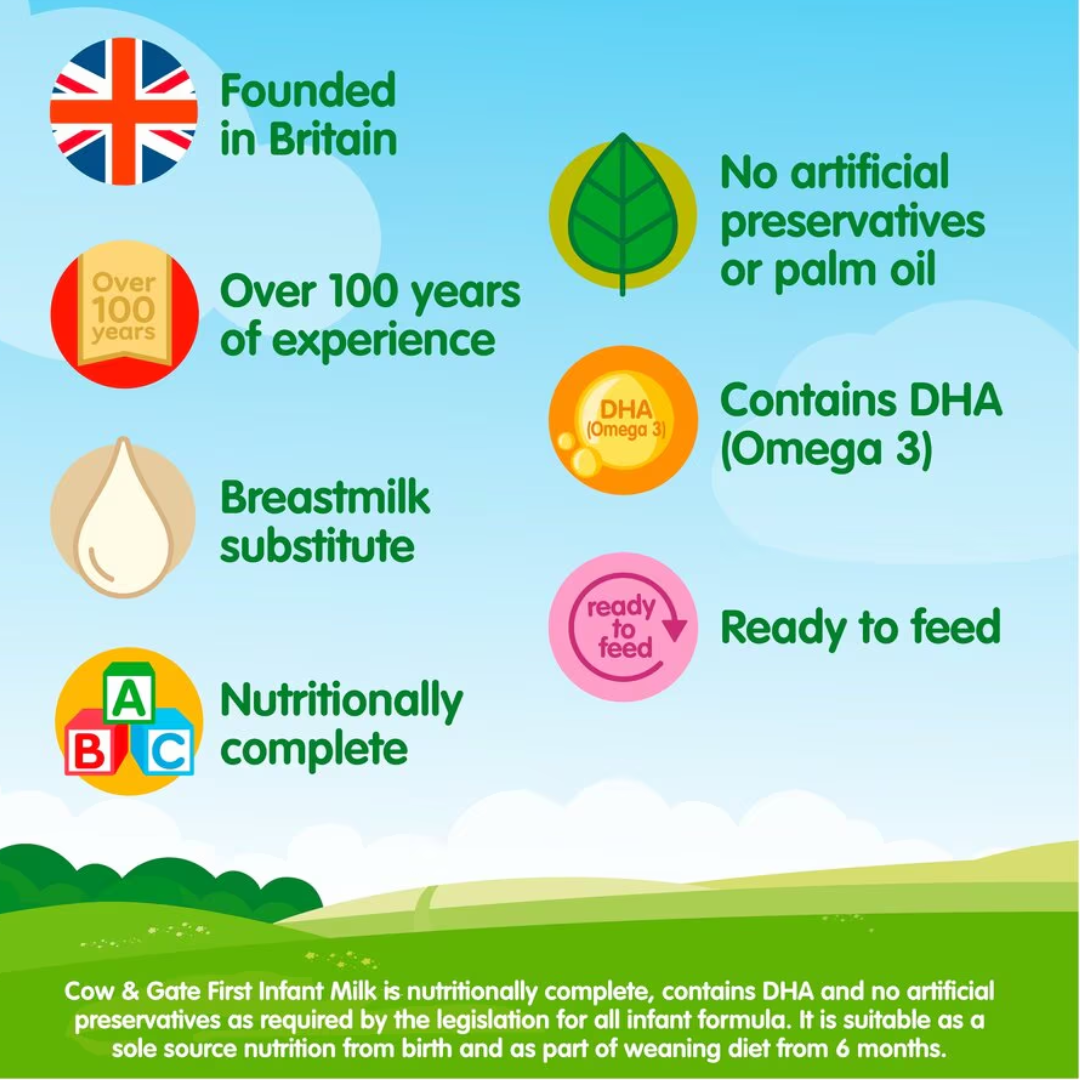 Founded in Britain

Over 100 years

Over 100 years of experience

Breastmilk substitute

A B C

Nutritionally complete

No artificial preservatives or palm oil

DHA (Omega 3)

Contains DHA (Omega 3)

ready to feed

Ready to feed

Cow & Gate First Infant Milk is nutritionally complete, contains DHA and no artificial preservatives as required by the legislation for all infant formula. It is suitable as a sole source nutrition from birth and as part of weaning diet from 6 months.